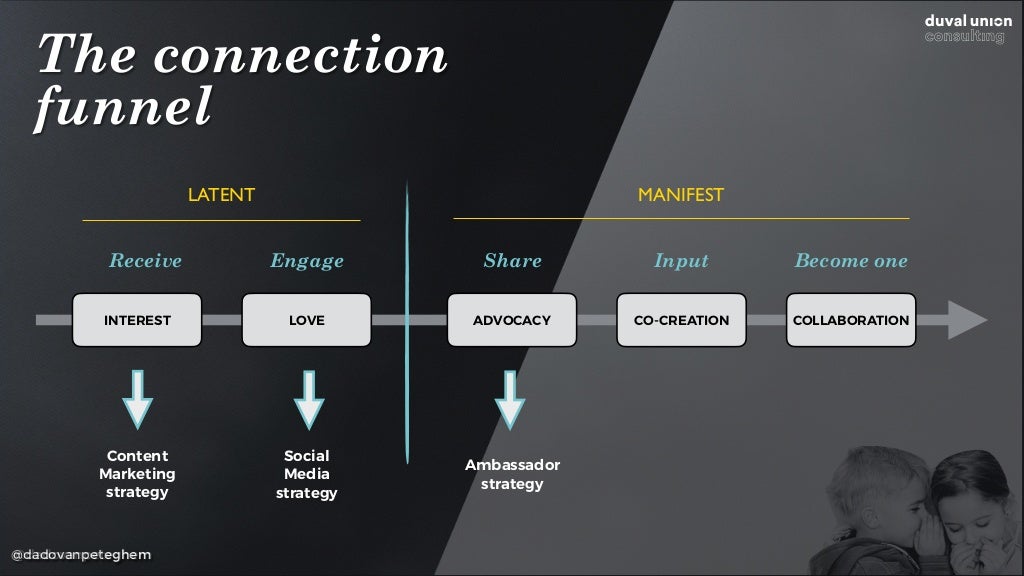 The connection funnel

duval union consulting

LATENT

MANIFEST

Receive

Engage

Share

Input

Become one

INTEREST

LOVE

ADVOCACY

CO-CREATION

COLLABORATION

Content Marketing strategy

Social Media strategy

Ambassador strategy

@dadovanpeteghem